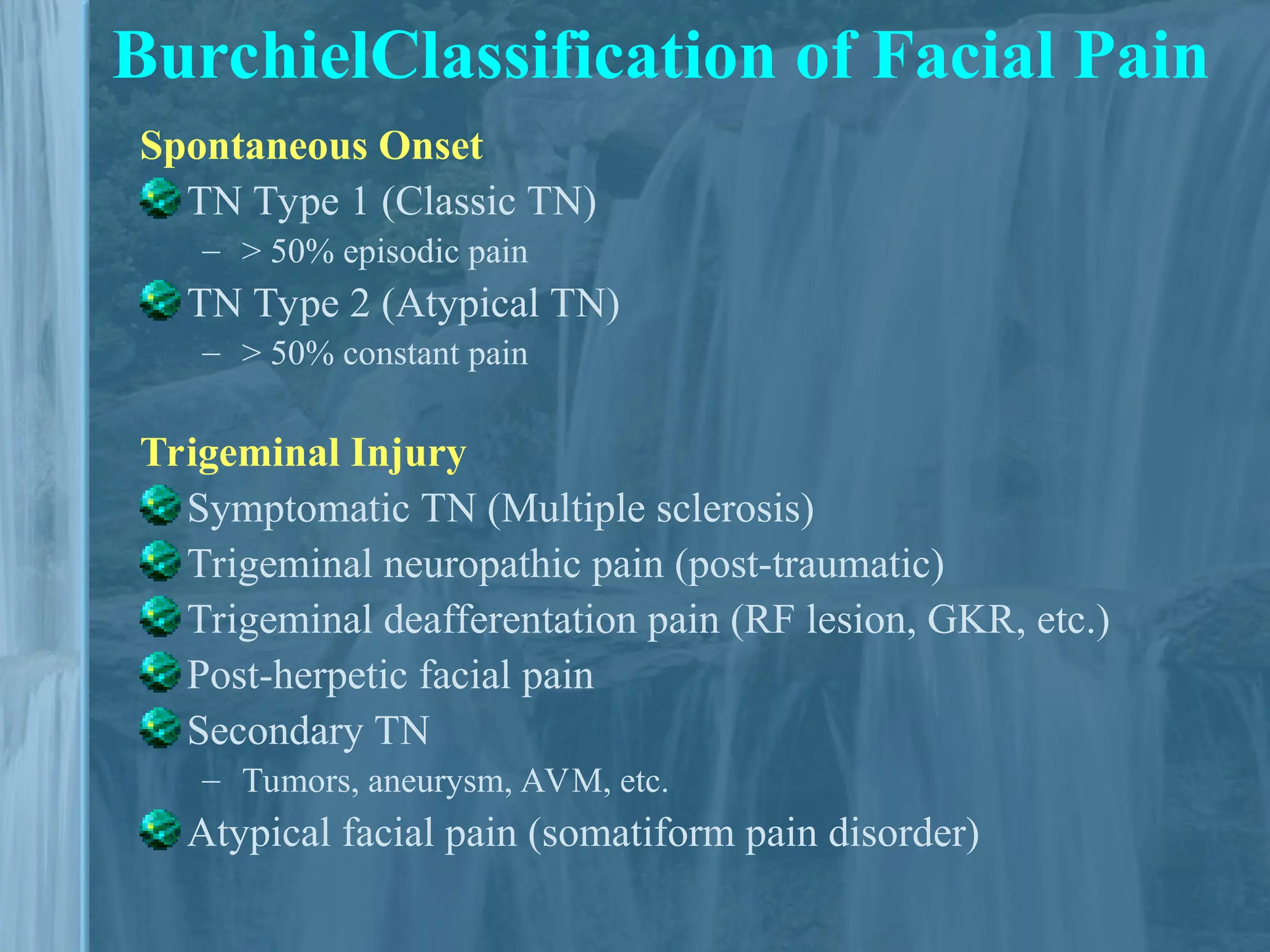 BurchielClassification of Facial Pain

Spontaneous Onset

TN Type 1 (Classic TN)

– > 50% episodic pain

TN Type 2 (Atypical TN)

– > 50% constant pain

Trigeminal Injury

Symptomatic TN (Multiple sclerosis)

Trigeminal neuropathic pain (post-traumatic)

Trigeminal deafferentation pain (RF lesion, GKR, etc.)

Post-herpetic facial pain

Secondary TN

– Tumors, aneurysm, AVM, etc.

Atypical facial pain (somatiform pain disorder)